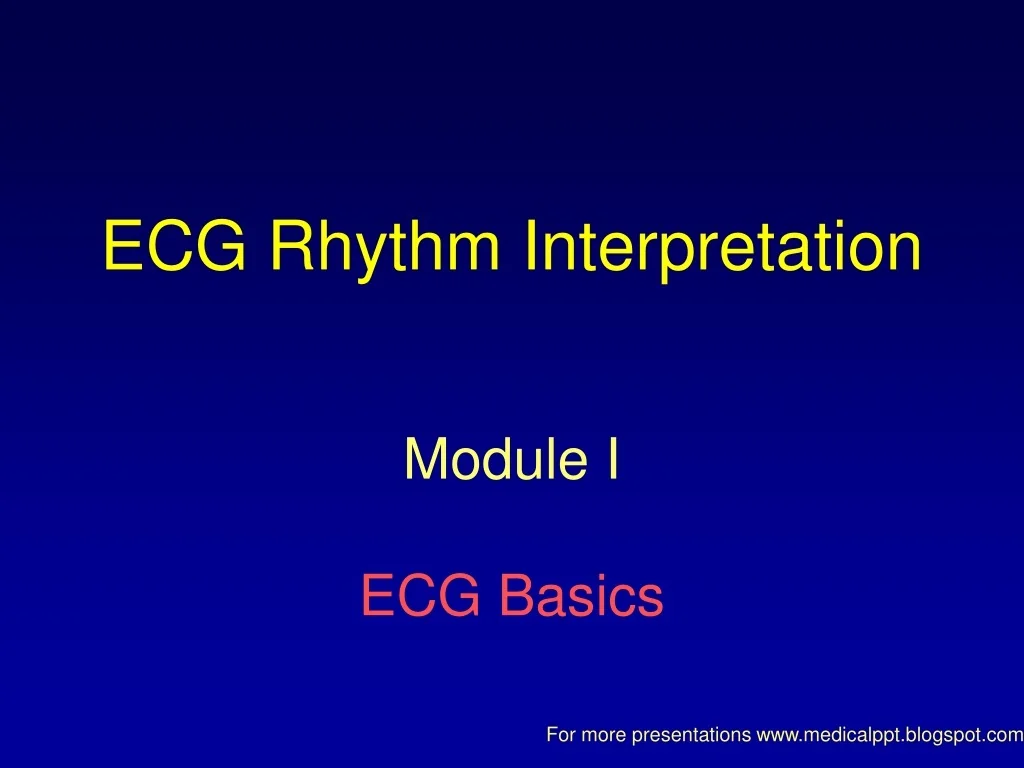 ECG Rhythm Interpretation

Module I

ECG Basics

For more presentations www.medicalppt.blogspot.com